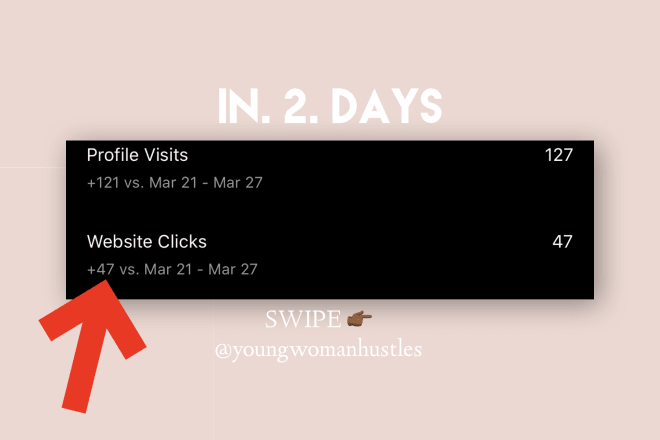 IN. 2. DAYS

Profile Visits 127

+121 vs. Mar 21 - Mar 27

Website Clicks 47

+47 vs. Mar 21 - Mar 27

SWIPE 👉🏾

@youngwomanhustles